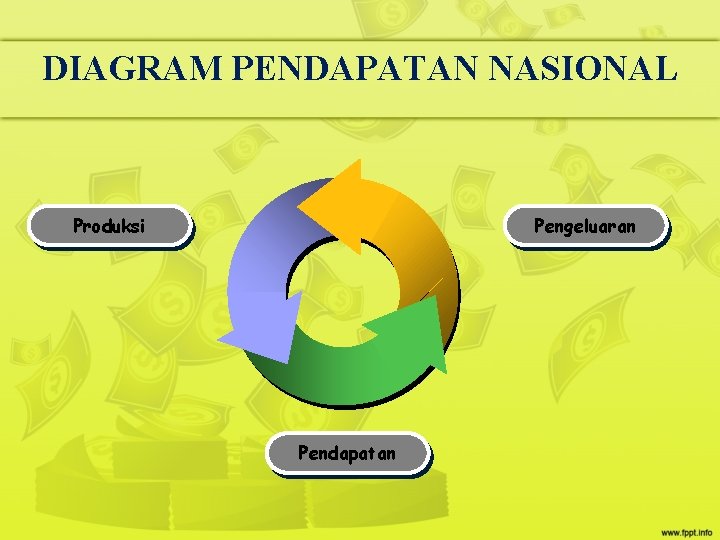 DIAGRAM PENDAPATAN NASIONAL

Produksi

Pengeluaran

Pendapatan

www.fppt.info